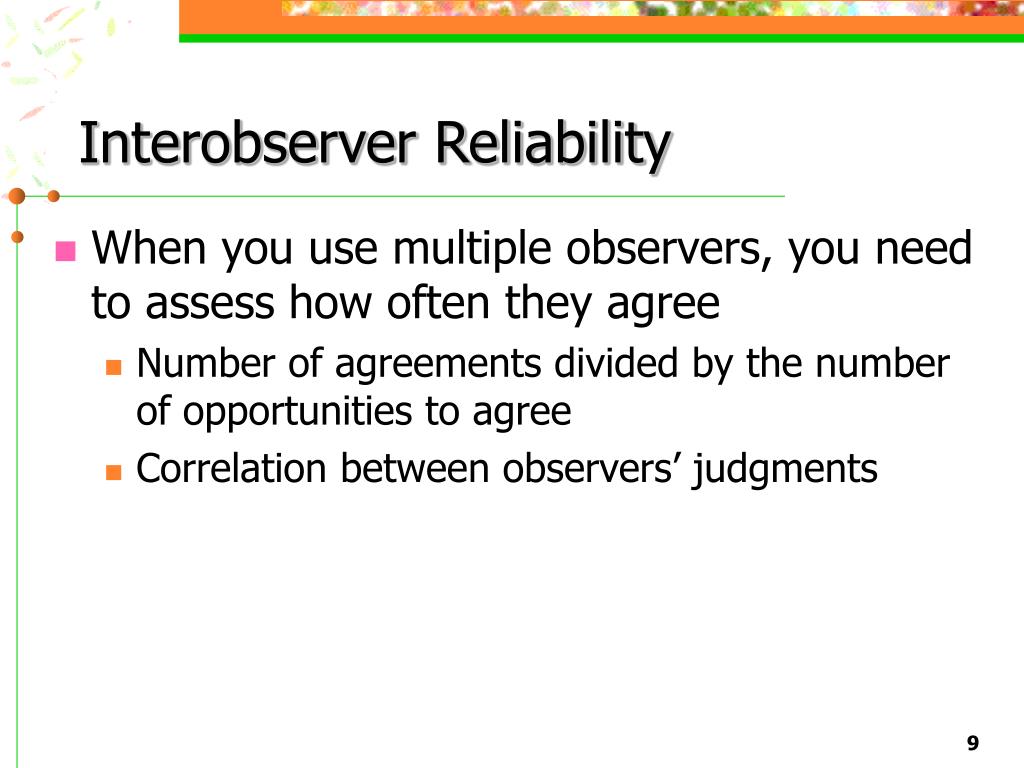 Interobserver Reliability

When you use multiple observers, you need to assess how often they agree

Number of agreements divided by the number of opportunities to agree

Correlation between observers’ judgments

9